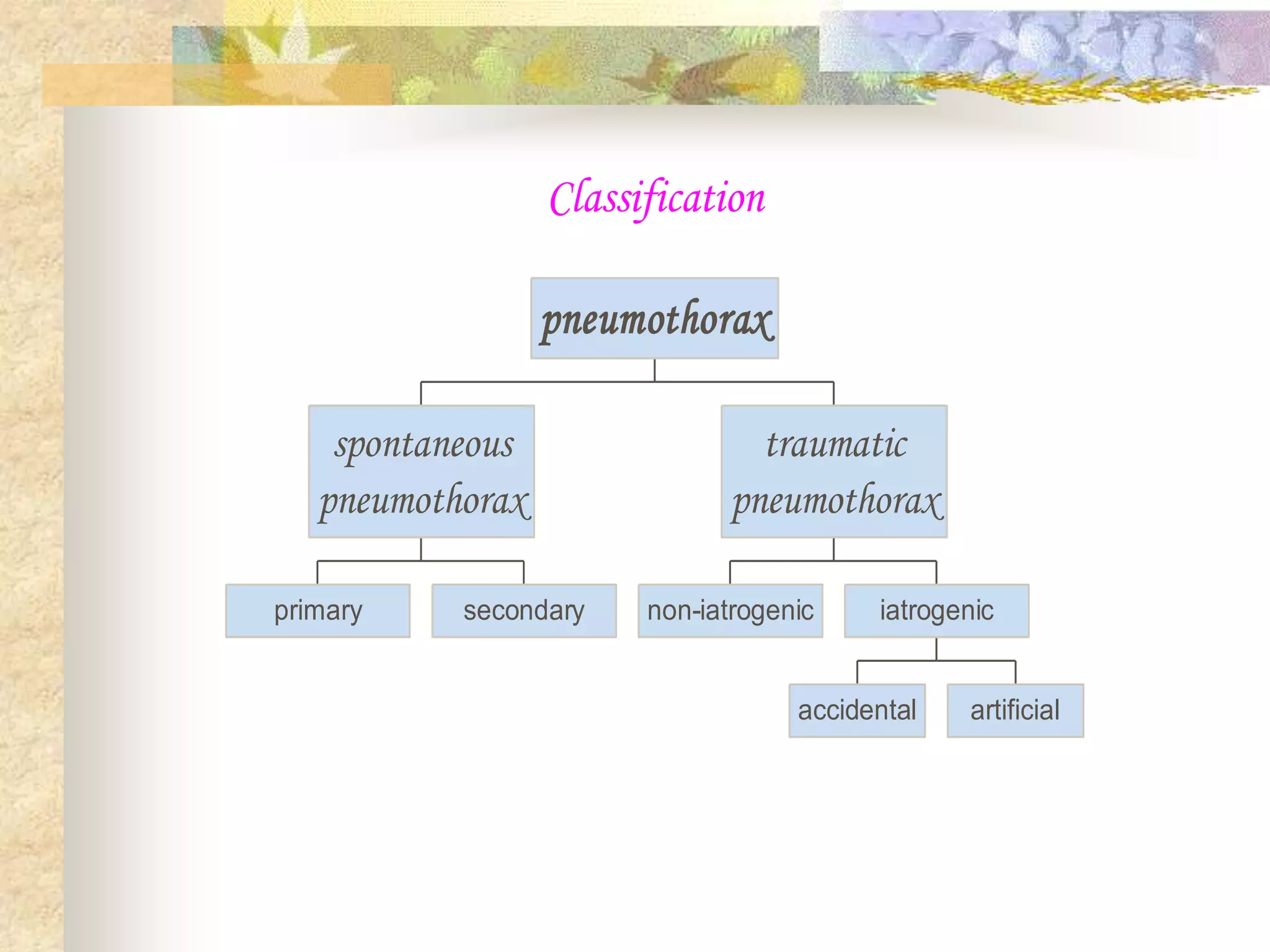 Classification

pneumothorax

spontaneous pneumothorax

traumatic pneumothorax

primary

secondary

non-iatrogenic

iatrogenic

accidental

artificial